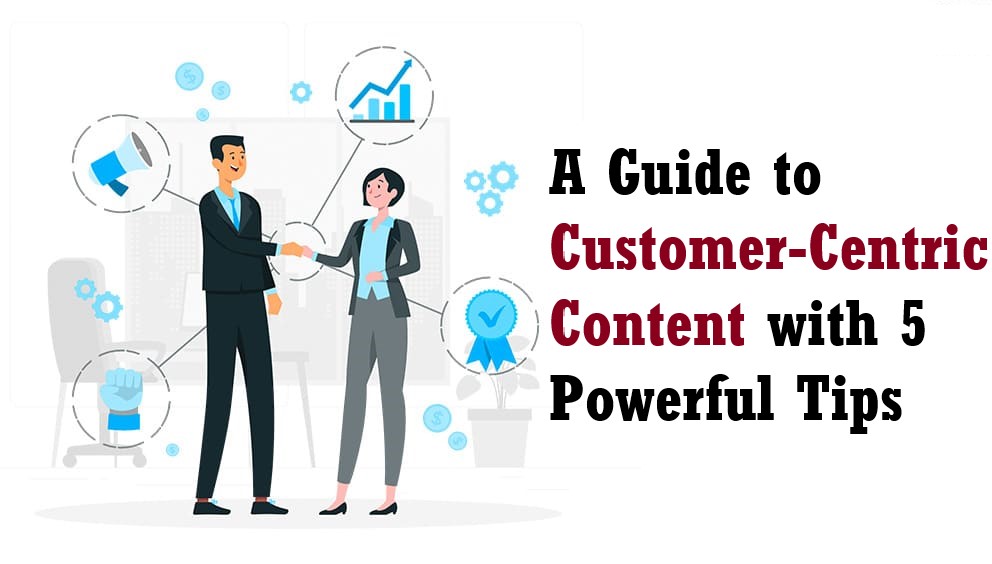 A Guide to Customer-Centric Content with 5 Powerful Tips